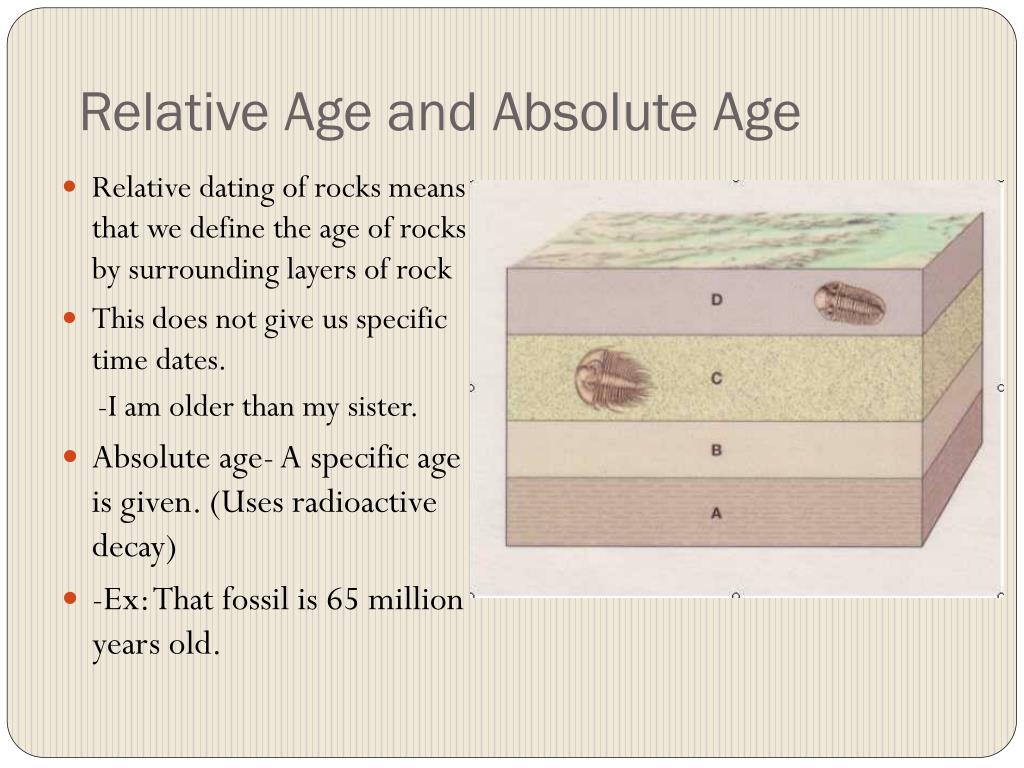 Relative Age and Absolute Age

Relative dating of rocks means that we define the age of rocks by surrounding layers of rock

This does not give us specific time dates.

-I am older than my sister.

Absolute age- A specific age is given. (Uses radioactive decay)

-Ex: That fossil is 65 million years old.

D

C

B

A